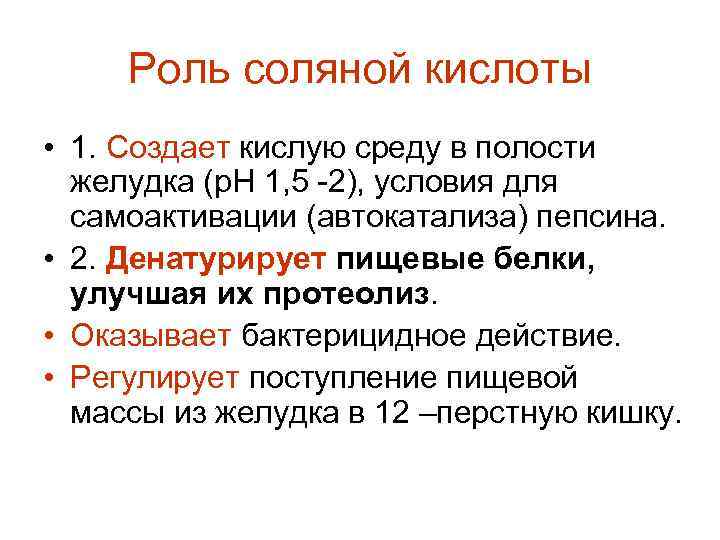 Роль соляной кислоты

• 1. Создает кислую среду в полости желудка (рН 1,5 -2), условия для самоактивации (автокатализа) пепсина.
• 2. Денатурирует пищевые белки, улучшая их протеолиз.
• Оказывает бактерицидное действие.
• Регулирует поступление пищевой массы из желудка в 12 –перстную кишку.